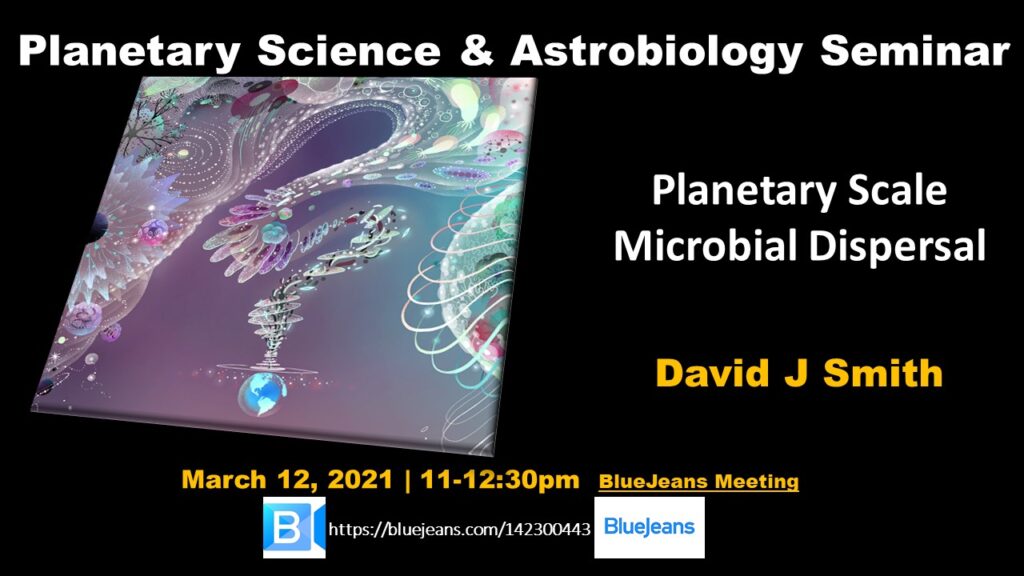 Planetary Science & Astrobiology Seminar

Planetary Scale Microbial Dispersal

David J Smith

March 12, 2021 | 11-12:30pm BlueJeans Meeting

B https://bluejeans.com/142300443 BlueJeans